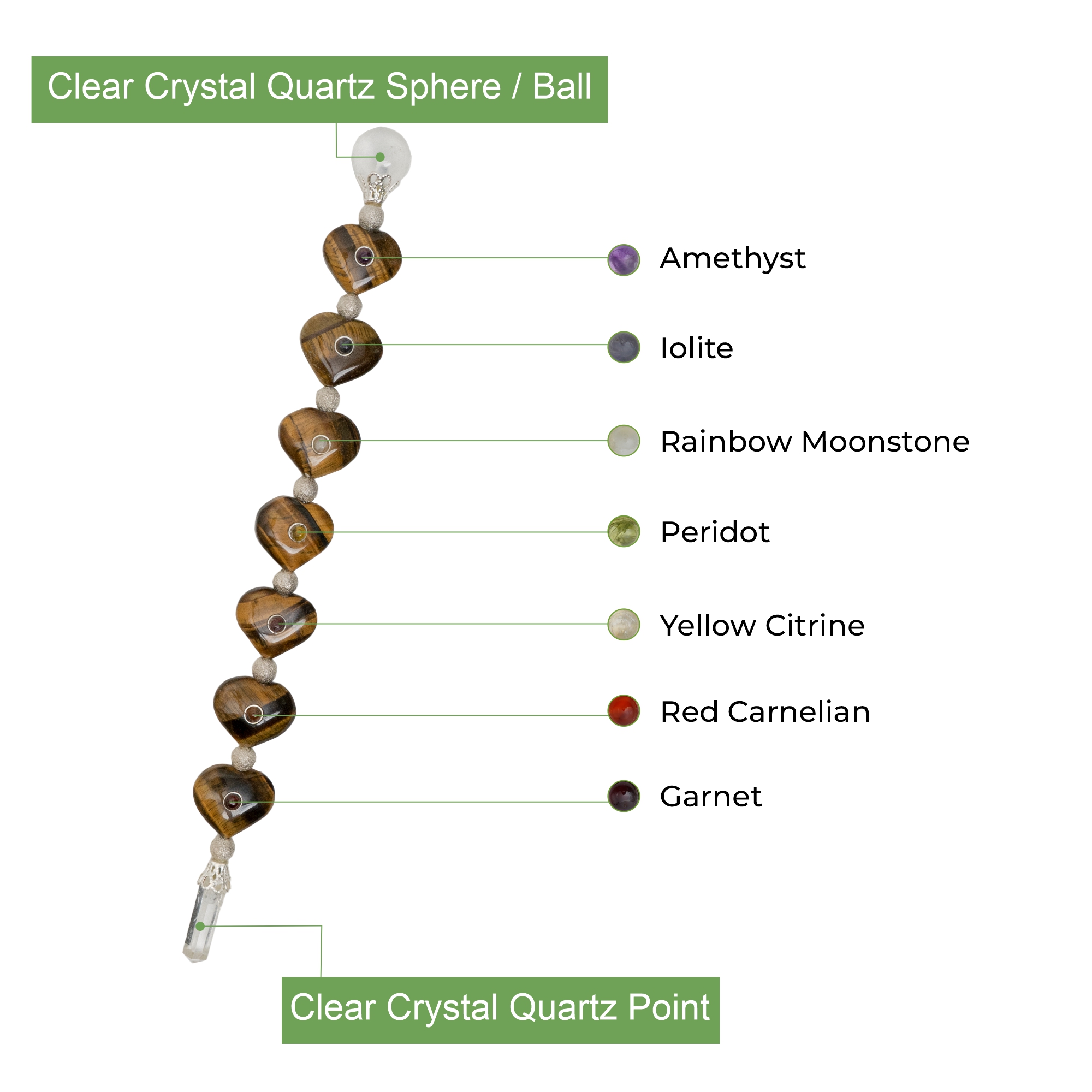 Clear Crystal Quartz Sphere / Ball

Amethyst

Iolite

Rainbow Moonstone

Peridot

Yellow Citrine

Red Carnelian

Garnet

Clear Crystal Quartz Point